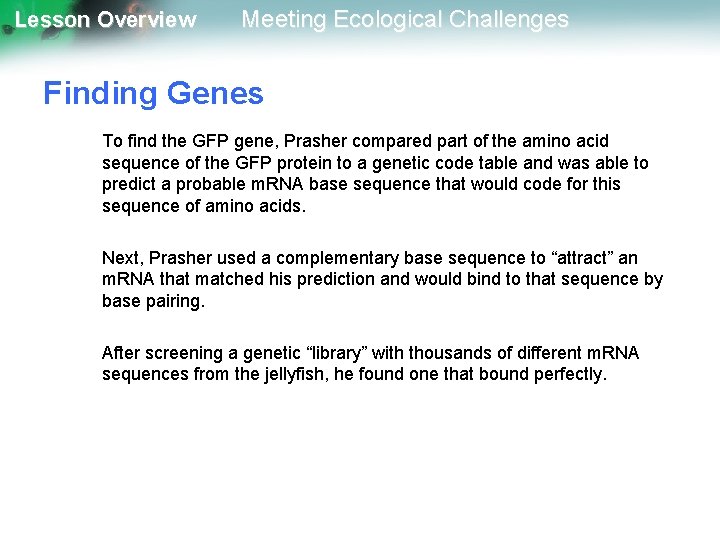 Lesson Overview Meeting Ecological Challenges

Finding Genes

To find the GFP gene, Prasher compared part of the amino acid sequence of the GFP protein to a genetic code table and was able to predict a probable mRNA base sequence that would code for this sequence of amino acids.

Next, Prasher used a complementary base sequence to “attract” an mRNA that matched his prediction and would bind to that sequence by base pairing.

After screening a genetic “library” with thousands of different mRNA sequences from the jellyfish, he found one that bound perfectly.